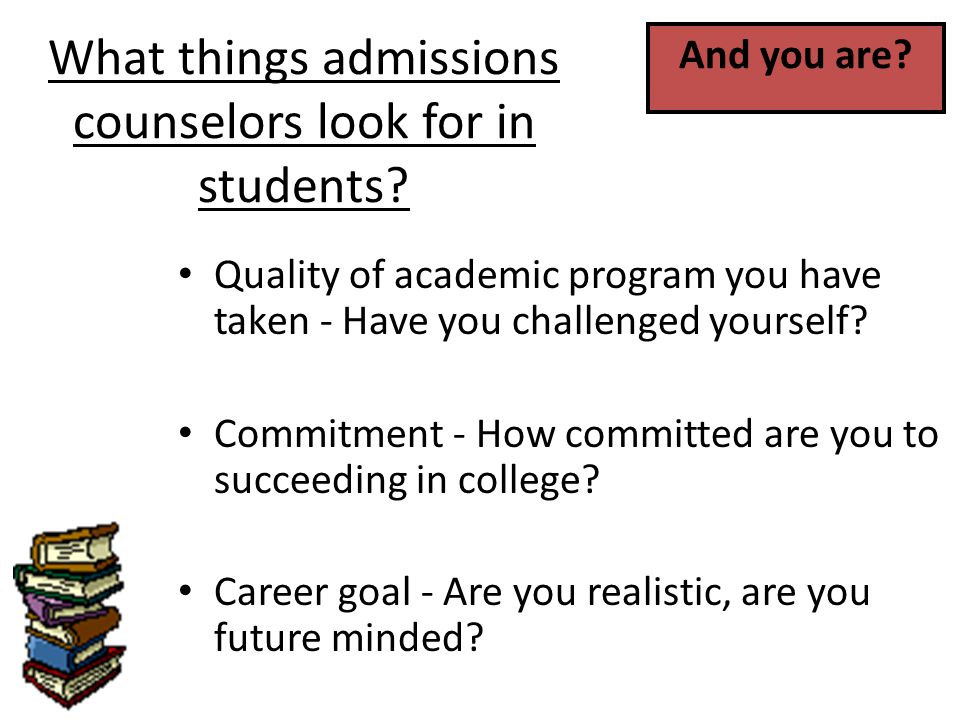 What things admissions counselors look for in students?

And you are?

• Quality of academic program you have taken - Have you challenged yourself?

• Commitment - How committed are you to succeeding in college?

• Career goal - Are you realistic, are you future minded?